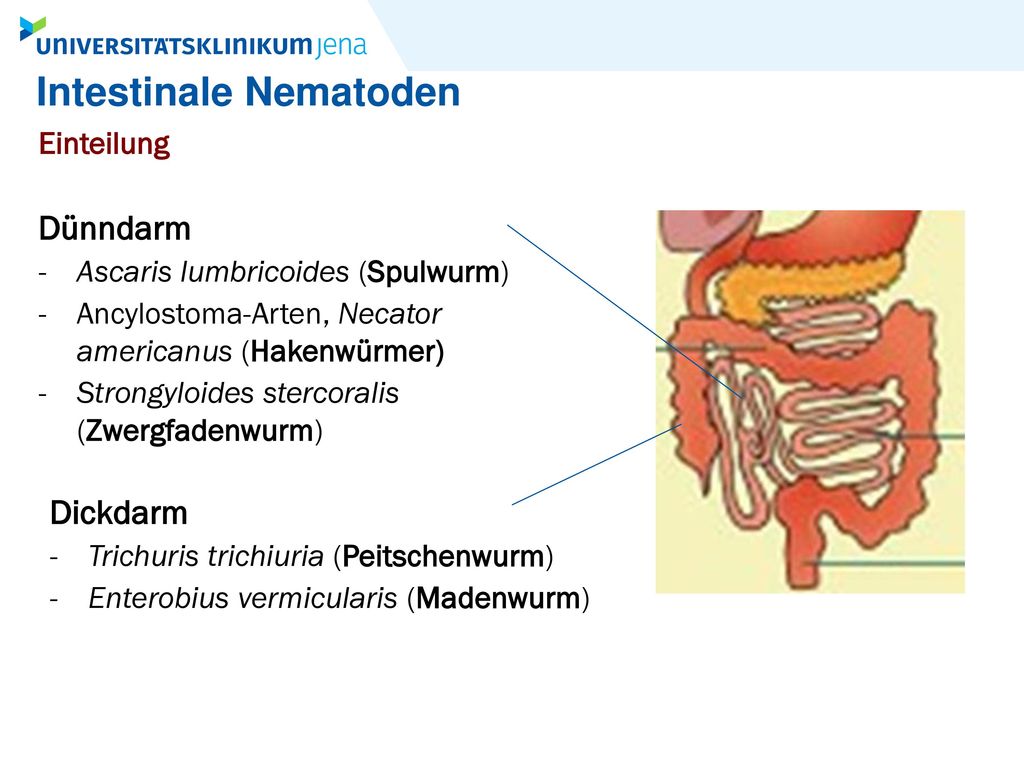 UNIVERSITÄTSKLINIKUM jena

Intestinale Nematoden

Einteilung

Dünndarm

- Ascaris lumbricoides (Spulwurm)
- Ancylostoma-Arten, Necator americanus (Hakenwürmer)
- Strongyloides stercoralis (Zwergfadenwurm)

Dickdarm

- Trichuris trichiuria (Peitschenwurm)
- Enterobius vermicularis (Madenwurm)